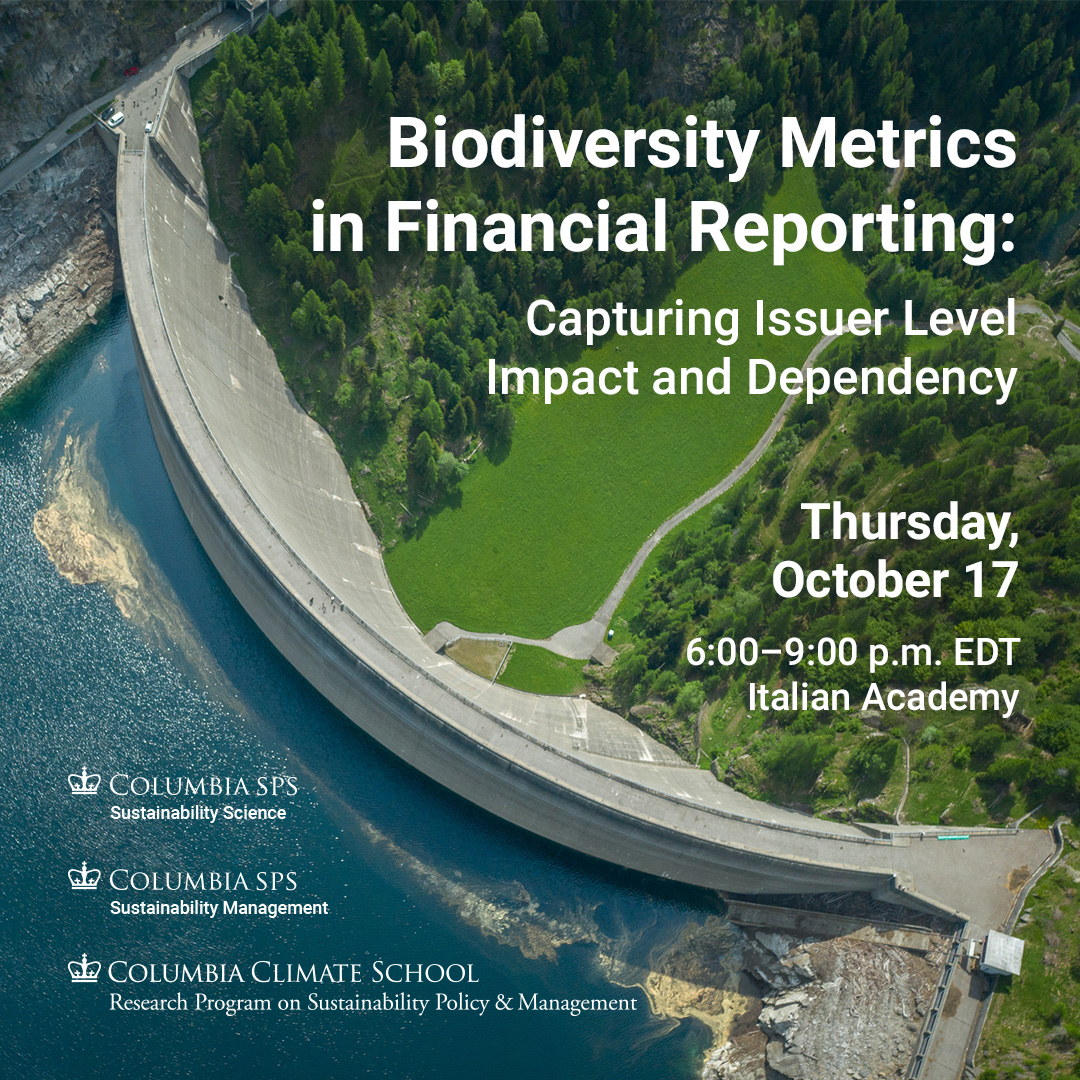 Biodiversity Metrics in Financial Reporting:

Capturing Issuer Level Impact and Dependency

Thursday, October 17

6:00–9:00 p.m. EDT
Italian Academy

COLUMBIA SPS
Sustainability Science

COLUMBIA SPS
Sustainability Management

COLUMBIA CLIMATE SCHOOL
Research Program on Sustainability Policy & Management